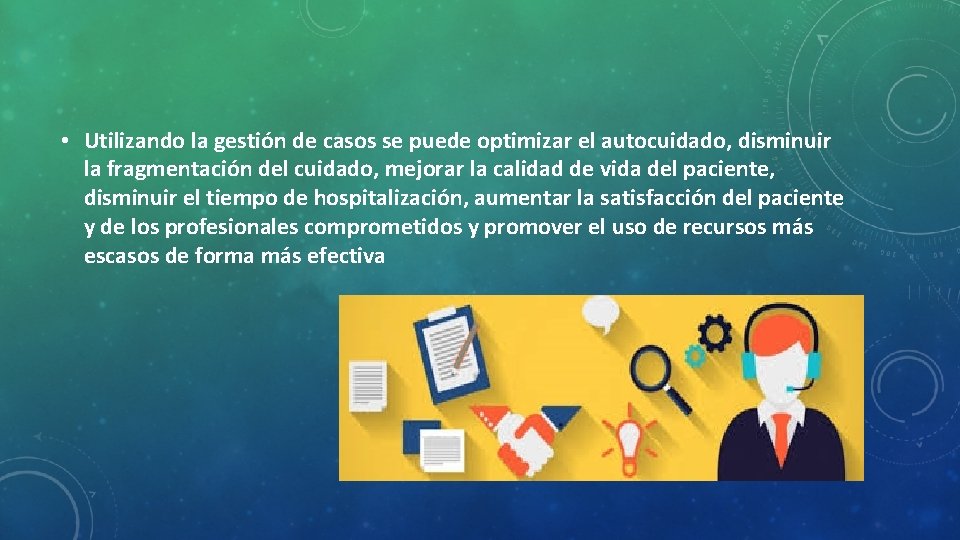 • Utilizando la gestión de casos se puede optimizar el autocuidado, disminuir la fragmentación del cuidado, mejorar la calidad de vida del paciente, disminuir el tiempo de hospitalización, aumentar la satisfacción del paciente y de los profesionales comprometidos y promover el uso de recursos más escasos de forma más efectiva